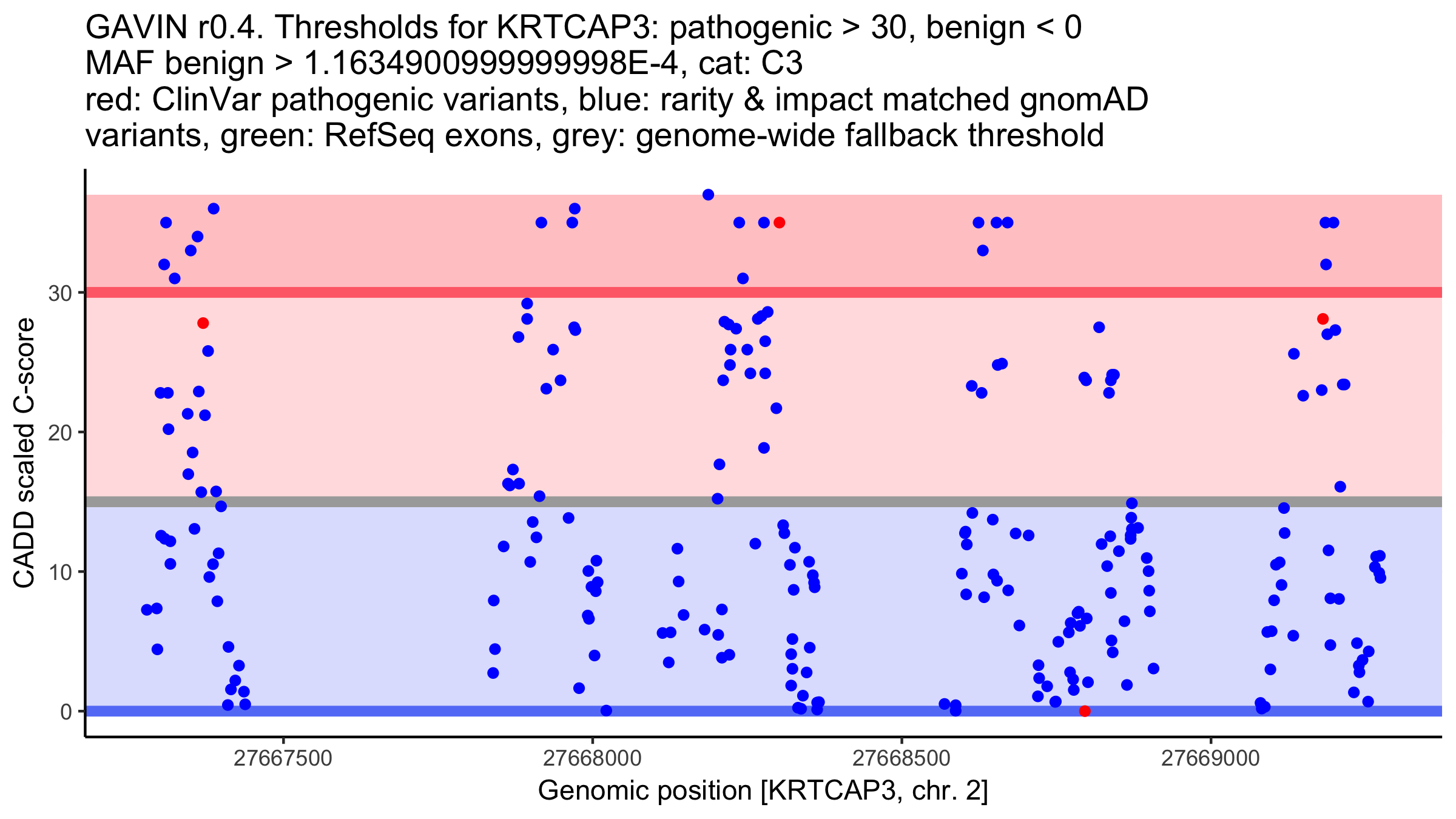 GAVIN r0.4. Thresholds for KRTCAP3: pathogenic > 30, benign < 0
MAF benign > 1.1634900999999998E-4, cat: C3
red: ClinVar pathogenic variants, blue: rarity & impact matched gnomAD variants, green: RefSeq exons, grey: genome-wide fallback threshold

CADD scaled C-score

30
20
10
0

27667500
27668000
27668500
27669000

Genomic position [KRTCAP3, chr. 2]